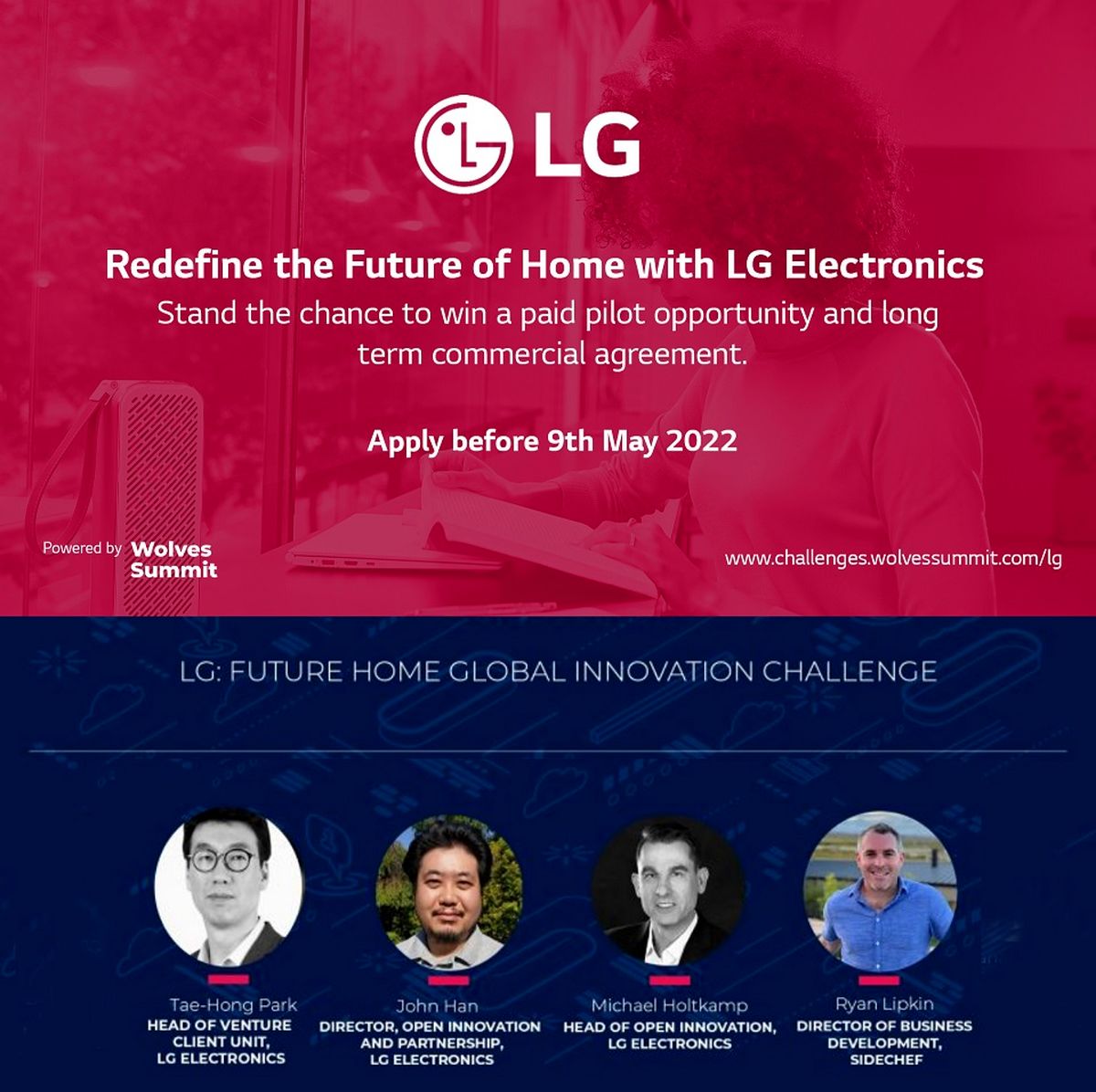 LG

Redefine the Future of Home with LG Electronics

Stand the chance to win a paid pilot opportunity and long term commercial agreement.

Apply before 9th May 2022

Powered by Wolves Summit

www.challenges.wolvessummit.com/lg

LG: FUTURE HOME GLOBAL INNOVATION CHALLENGE

Tae-Hong Park
HEAD OF VENTURE CLIENT UNIT, LG ELECTRONICS

John Han
DIRECTOR, OPEN INNOVATION AND PARTNERSHIP, LG ELECTRONICS

Michael Holtkamp
HEAD OF OPEN INNOVATION, LG ELECTRONICS

Ryan Lipkin
DIRECTOR OF BUSINESS DEVELOPMENT, SIDECHEF